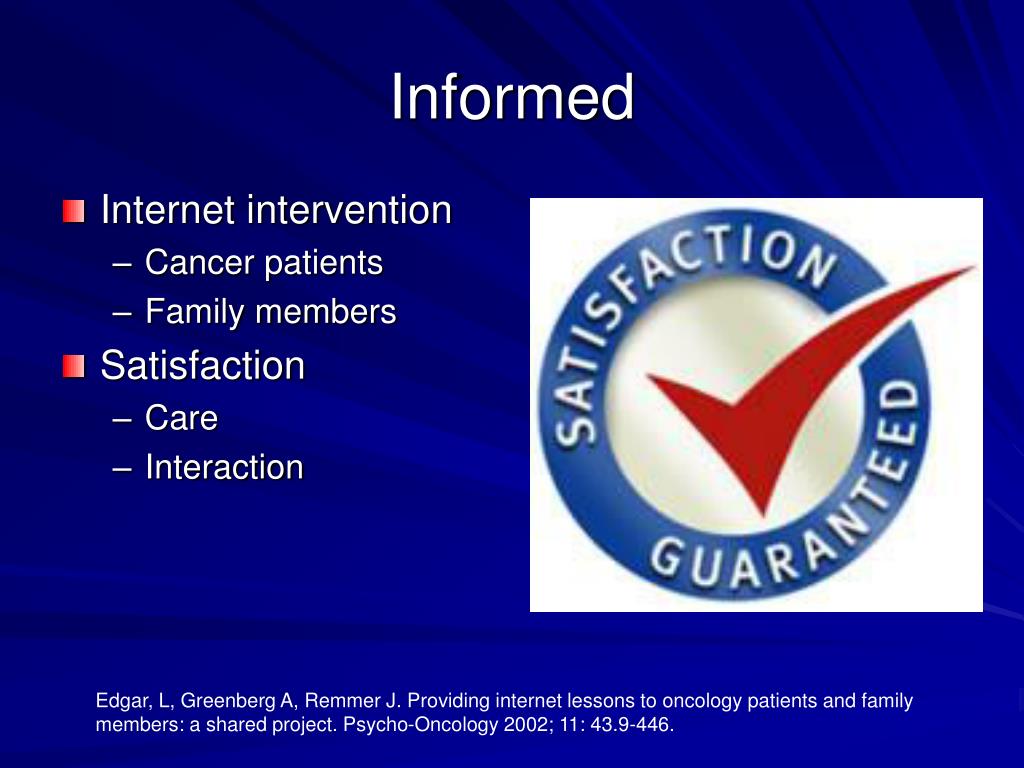 Informed

Internet intervention
– Cancer patients
– Family members

Satisfaction
– Care
– Interaction

SATISFACTION GUARANTEED

Edgar, L, Greenberg A, Remmer J. Providing internet lessons to oncology patients and family members: a shared project. Psycho-Oncology 2002; 11: 43.9-446.